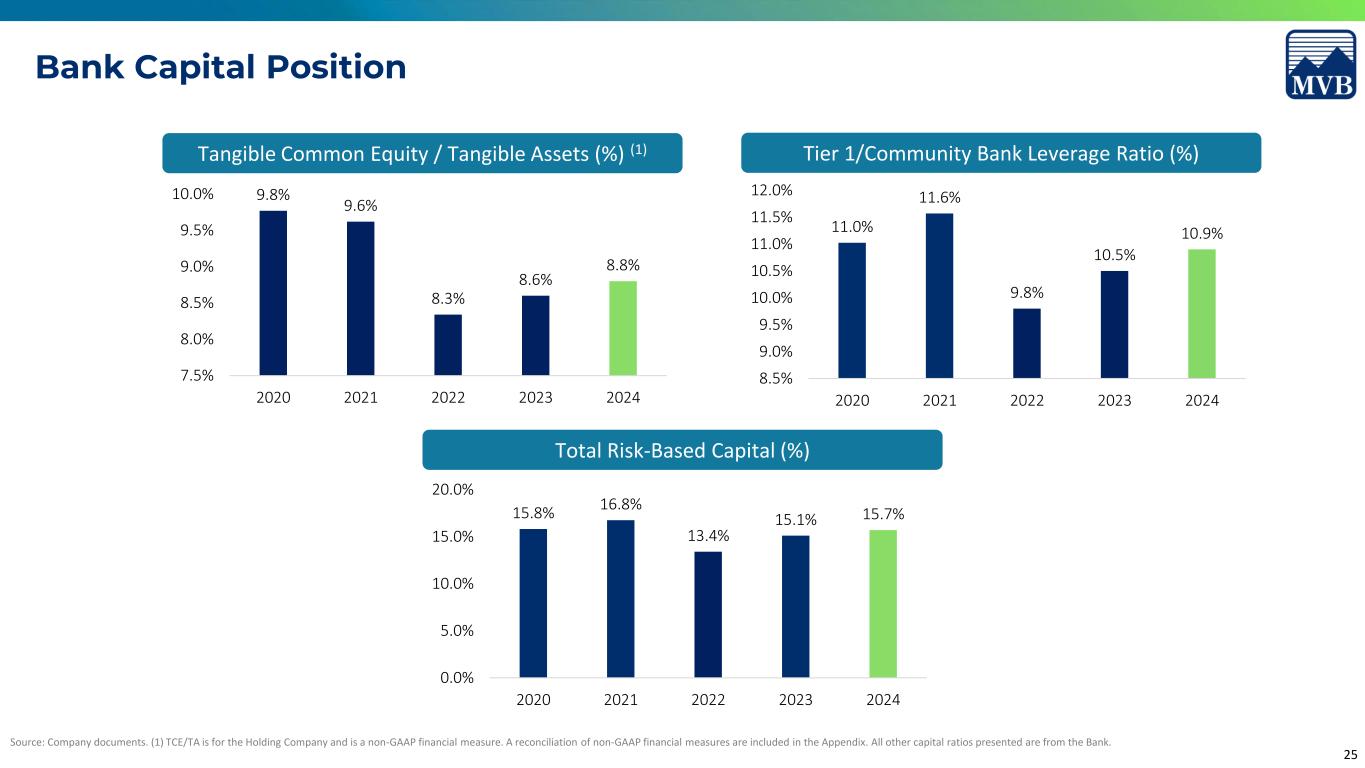 Bank Capital Position

MVB

Tangible Common Equity / Tangible Assets (%) $^{(1)}$

10.0%
9.5%
9.0%
8.5%
8.0%
7.5%

9.8%
9.6%
8.3%
8.6%
8.8%

2020 2021 2022 2023 2024

Tier 1/Community Bank Leverage Ratio (%)

12.0%
11.5%
11.0%
10.5%
10.0%
9.5%
9.0%
8.5%

11.0%
11.6%
9.8%
10.5%
10.9%

2020 2021 2022 2023 2024

Total Risk-Based Capital (%)

20.0%
15.0%
10.0%
5.0%
0.0%

15.8%
16.8%
13.4%
15.1%
15.7%

2020 2021 2022 2023 2024

Source: Company documents. (1) TCE/TA is for the Holding Company and is a non-GAAP financial measure. A reconciliation of non-GAAP financial measures are included in the Appendix. All other capital ratios presented are from the Bank.

25